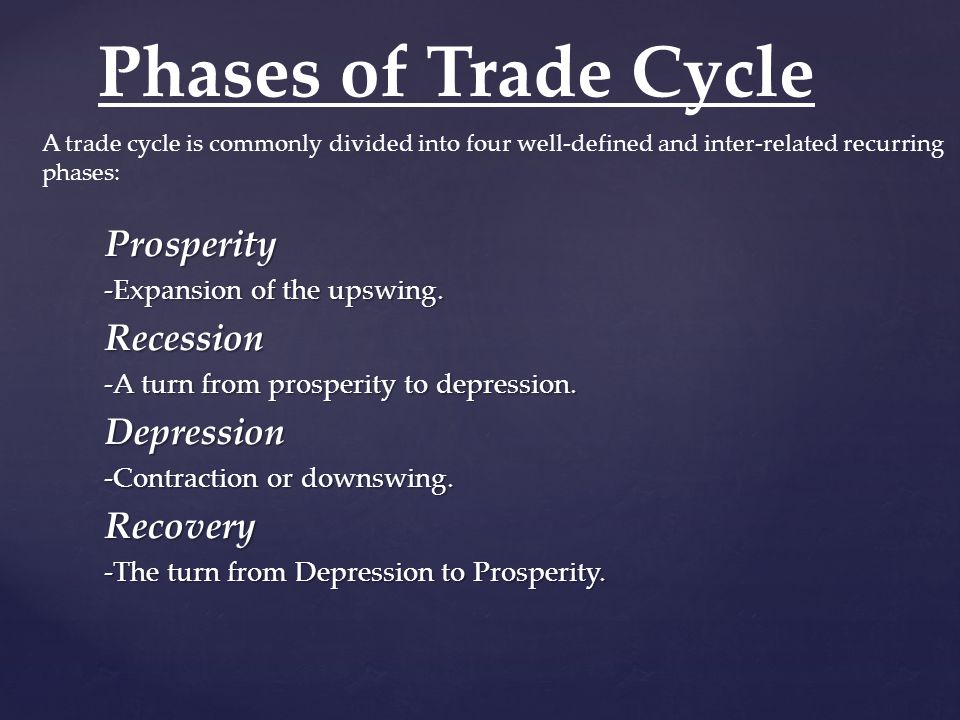 Phases of Trade Cycle

A trade cycle is commonly divided into four well-defined and inter-related recurring phases:

Prosperity
-Expansion of the upswing.
Recession
-A turn from prosperity to depression.
Depression
-Contraction or downswing.
Recovery
-The turn from Depression to Prosperity.